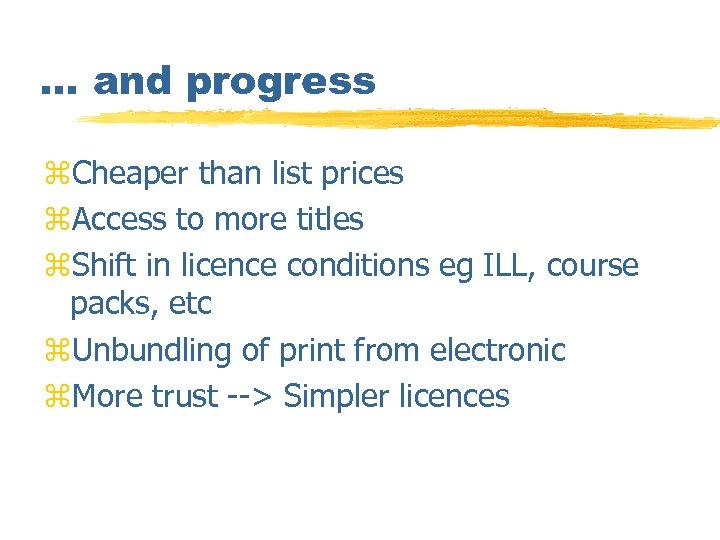 … and progress

⌘Cheaper than list prices
⌘Access to more titles
⌘Shift in licence conditions eg ILL, course packs, etc
⌘Unbundling of print from electronic
⌘More trust --> Simpler licences